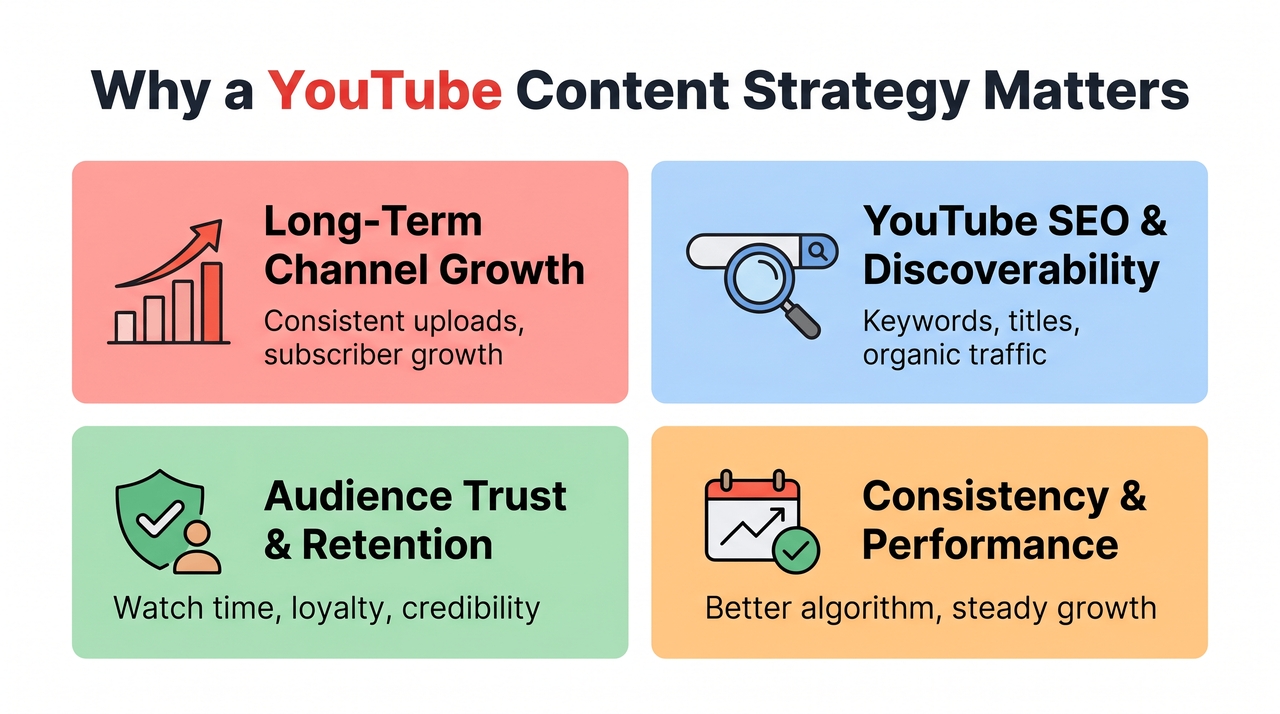 Why a YouTube Content Strategy Matters

Long-Term Channel Growth

Consistent uploads, subscriber growth

YouTube SEO & Discoverability

Keywords, titles, organic traffic

Audience Trust & Retention

Watch time, loyalty, credibility

Consistency & Performance

Better algorithm, steady growth